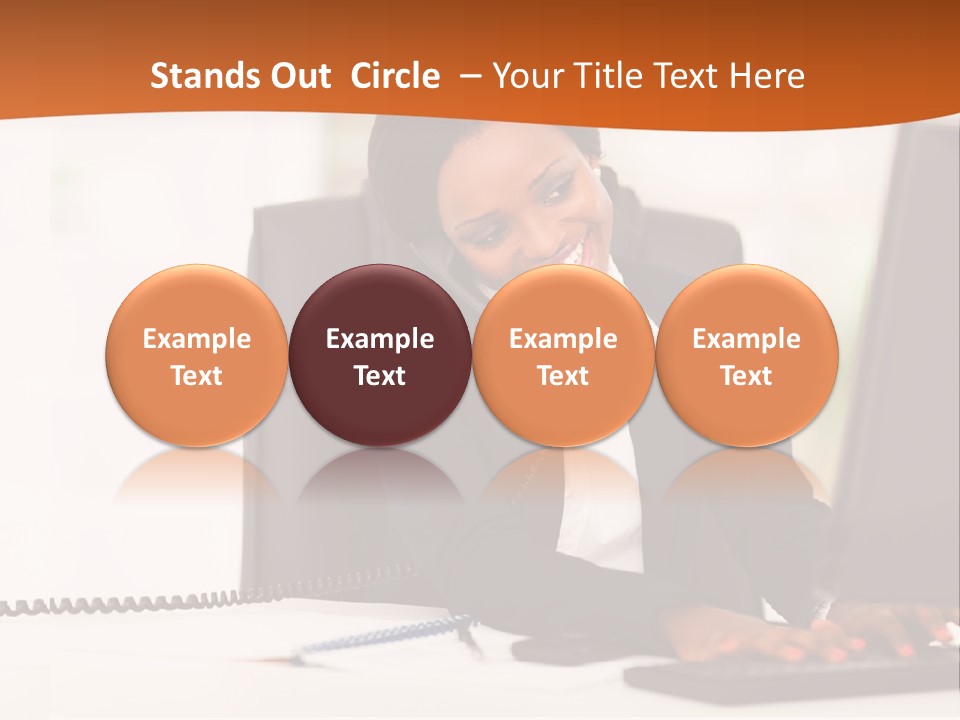 Stands Out Circle – Your Title Text Here

Example Text

Example Text

Example Text

Example Text